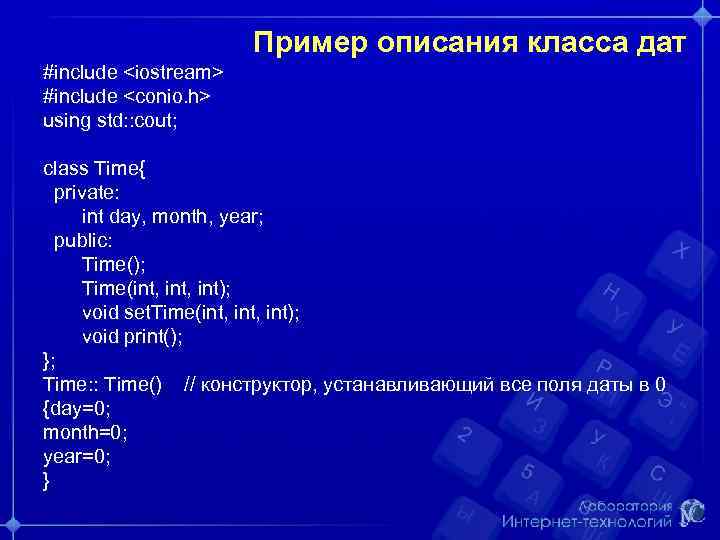 Пример описания класса дат

#include <iostream>
#include <conio.h>
using std::cout;

class Time{
private:
int day, month, year;
public:
Time();
Time(int, int, int);
void setTime(int, int, int);
void print();
};
Time:: Time()  // конструктор, устанавливающий все поля даты в 0
{day=0;
month=0;
year=0;
}

Лаборатория
Интернет-технологий